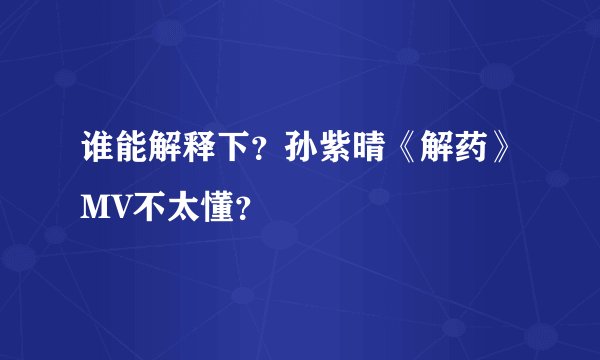 谁能解释下？孙紫晴《解药》MV不太懂？